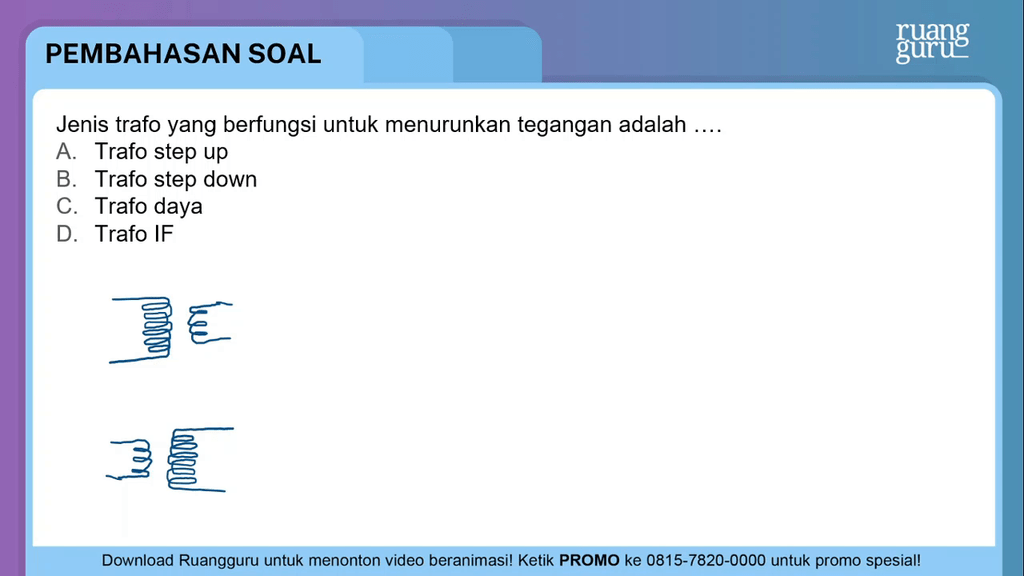 PEMBAHASAN SOAL

ruang guru

Jenis trafo yang berfungsi untuk menurunkan tegangan adalah ….
A. Trafo step up
B. Trafo step down
C. Trafo daya
D. Trafo IF

Download Ruangguru untuk menonton video beranimasi! Ketik PROMO ke 0815-7820-0000 untuk promo spesial!